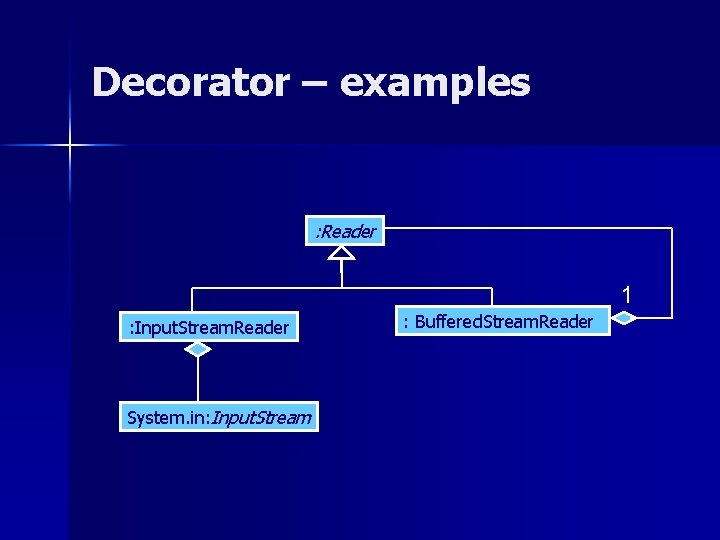 Decorator – examples

:Reader

1

:InputStreamReader

: BufferedStreamReader

System.in:InputStream